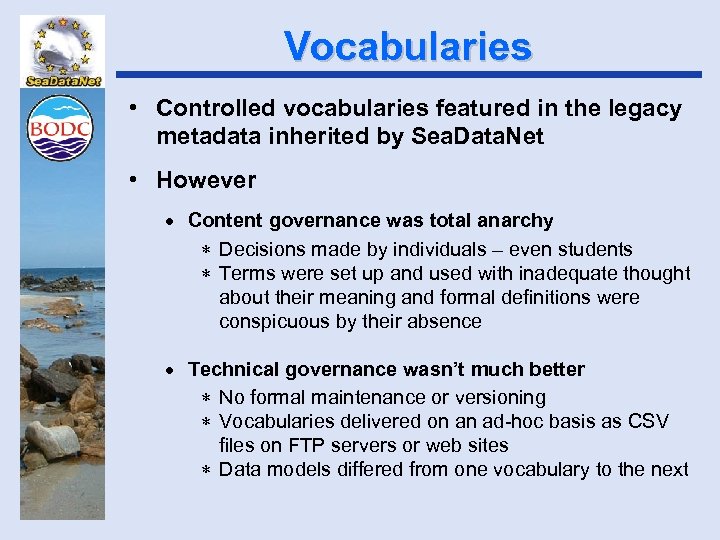 SeaDataNet

BODC

Vocabularies

• Controlled vocabularies featured in the legacy metadata inherited by SeaDataNet

• However

• Content governance was total anarchy

∗ Decisions made by individuals – even students
∗ Terms were set up and used with inadequate thought about their meaning and formal definitions were conspicuous by their absence

• Technical governance wasn't much better

∗ No formal maintenance or versioning
∗ Vocabularies delivered on an ad-hoc basis as CSV files on FTP servers or web sites
∗ Data models differed from one vocabulary to the next